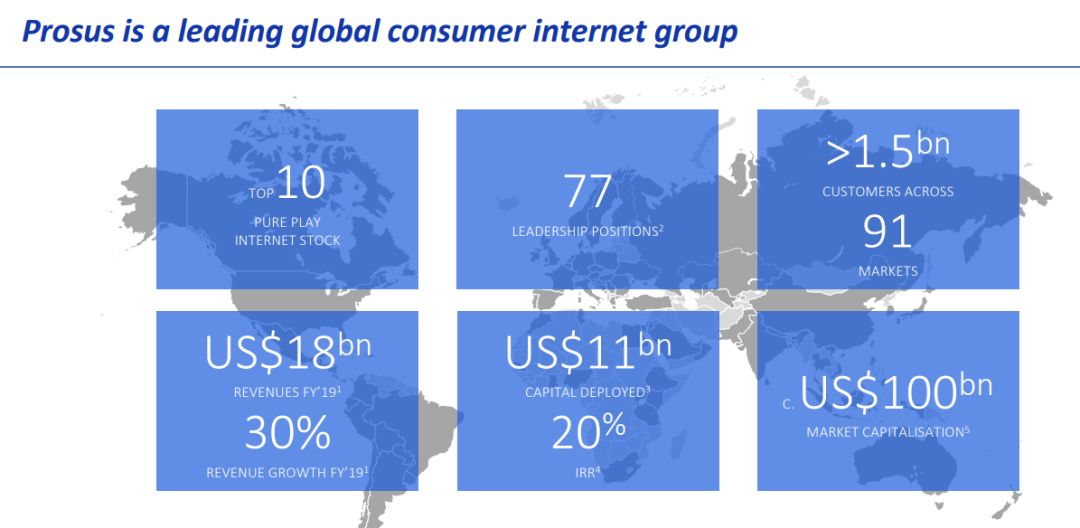 Prosus is a leading global consumer internet group

TOP 10
PURE PLAY INTERNET STOCK

77
LEADERSHIP POSITIONS$^2$

>1.5$^{bn}$
CUSTOMERS ACROSS
91
MARKETS

US\$18$^{bn}$
REVENUES FY'19$^1$
30%
REVENUE GROWTH FY'19$^1$

US\$11$^{bn}$
CAPITAL DEPLOYED$^3$
20%
IRR$^4$

C. US\$100$^{bn}$
MARKET CAPITALISATION$^5$